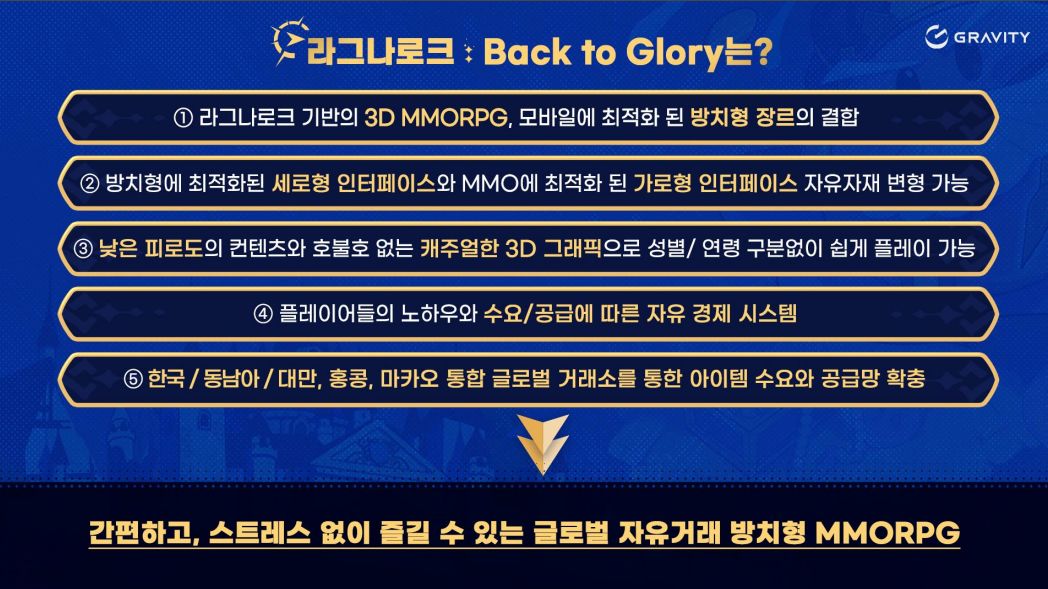 라그나로크 : Back to Glory는?

GRAVITY

① 라그나로크 기반의 3D MMORPG, 모바일에 최적화 된 방치형 장르의 결합

② 방치형에 최적화된 세로형 인터페이스와 MMO에 최적화 된 가로형 인터페이스 자유자재 변형 가능

③ 낮은 피로도의 컨텐츠와 호불호 없는 캐주얼한 3D 그래픽으로 성별/ 연령 구분없이 쉽게 플레이 가능

④ 플레이어들의 노하우와 수요/공급에 따른 자유 경제 시스템

⑤ 한국 / 동남아 / 대만, 홍콩, 마카오 통합 글로벌 거래소를 통한 아이템 수요와 공급망 확충

간편하고, 스트레스 없이 즐길 수 있는 글로벌 자유거래 방치형 MMORPG